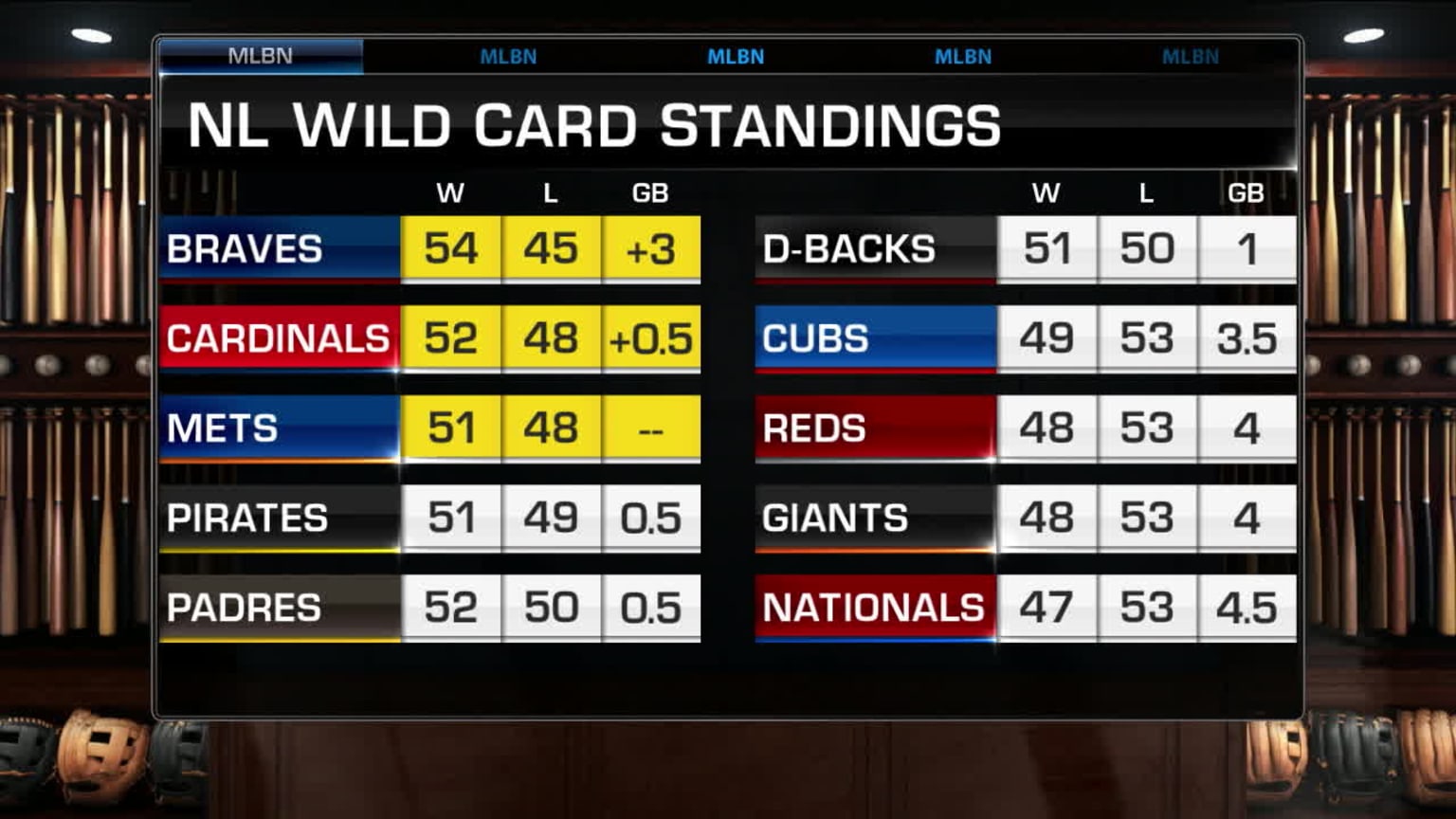 MLBN MLBN MLBN MLBN MLBN

NL WILD CARD STANDINGS

| | W | L | GB |
|---|---|---|---|
| BRAVES | 54 | 45 | +3 |
| CARDINALS | 52 | 48 | +0.5 |
| METS | 51 | 48 | -- |
| PIRATES | 51 | 49 | 0.5 |
| PADRES | 52 | 50 | 0.5 |

| | W | L | GB |
|---|---|---|---|
| D-BACKS | 51 | 50 | 1 |
| CUBS | 49 | 53 | 3.5 |
| REDS | 48 | 53 | 4 |
| GIANTS | 48 | 53 | 4 |
| NATIONALS | 47 | 53 | 4.5 |